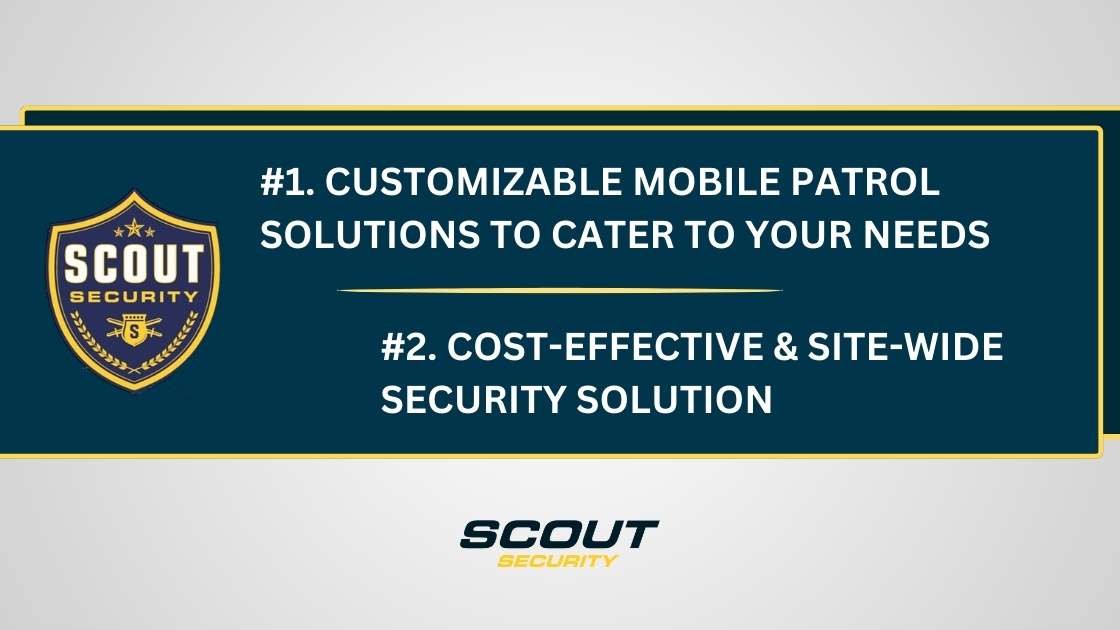 SCOUT
SECURITY
S

#1. CUSTOMIZABLE MOBILE PATROL SOLUTIONS TO CATER TO YOUR NEEDS

#2. COST-EFFECTIVE & SITE-WIDE SECURITY SOLUTION

SCOUT
SECURITY